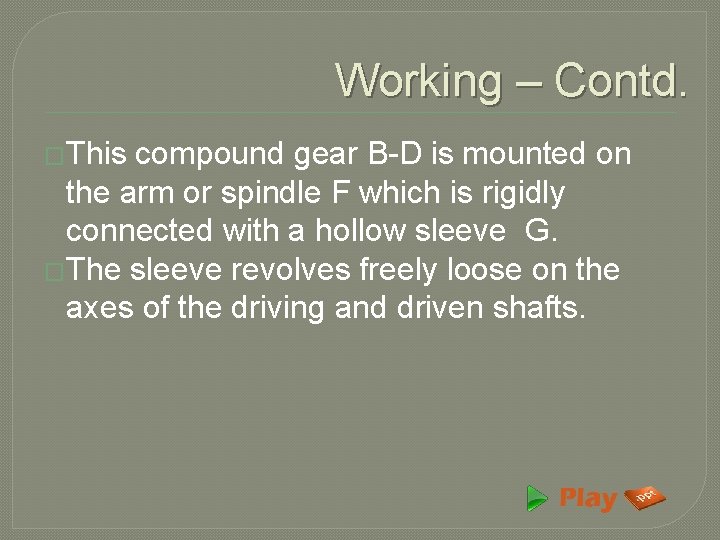 Working – Contd.

This compound gear B-D is mounted on the arm or spindle F which is rigidly connected with a hollow sleeve G.

The sleeve revolves freely loose on the axes of the driving and driven shafts.

Play .ppt